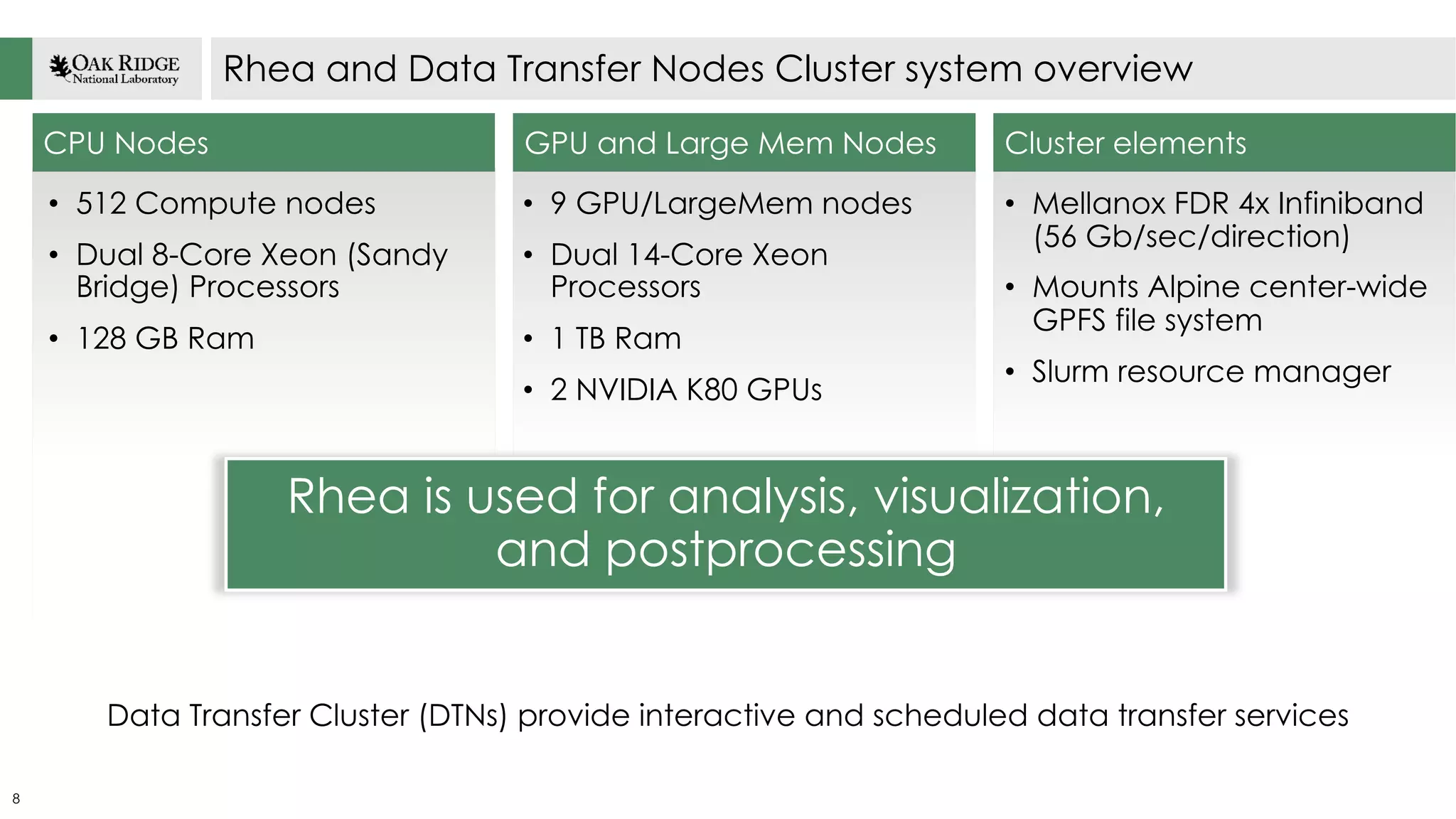 OAK RIDGE
National Laboratory

Rhea and Data Transfer Nodes Cluster system overview

CPU Nodes

• 512 Compute nodes
• Dual 8-Core Xeon (Sandy Bridge) Processors
• 128 GB Ram

GPU and Large Mem Nodes

• 9 GPU/LargeMem nodes
• Dual 14-Core Xeon Processors
• 1 TB Ram
• 2 NVIDIA K80 GPUs

Cluster elements

• Mellanox FDR 4x Infiniband (56 Gb/sec/direction)
• Mounts Alpine center-wide GPFS file system
• Slurm resource manager

Rhea is used for analysis, visualization, and postprocessing

Data Transfer Cluster (DTNs) provide interactive and scheduled data transfer services

8